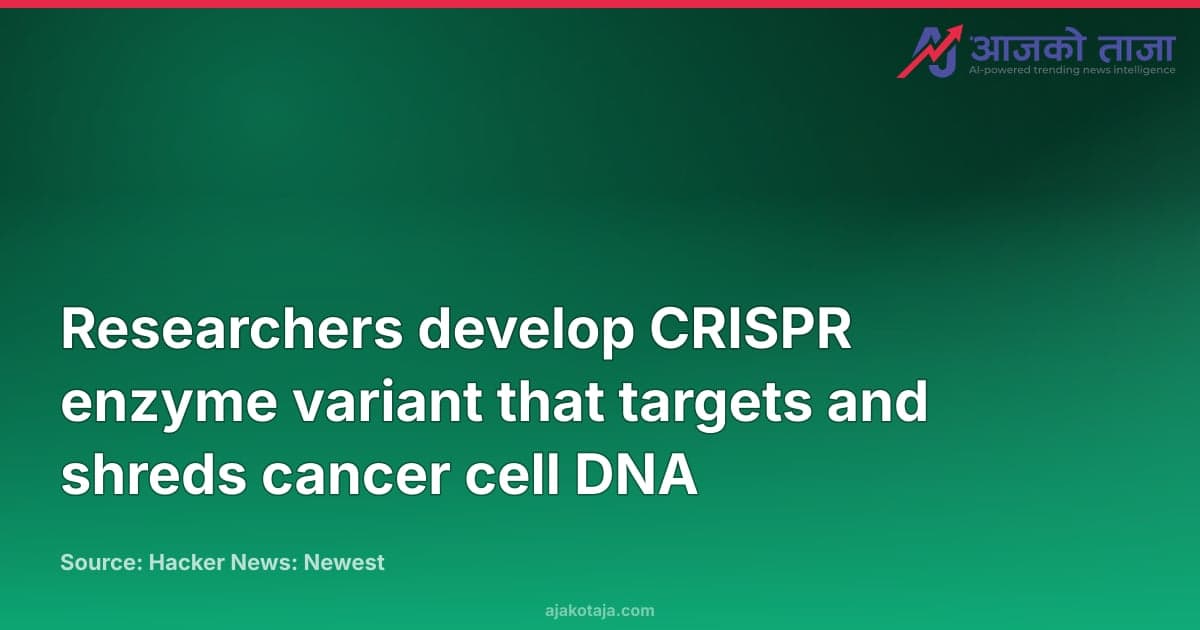 आजको ताजा
AI-powered trending news intelligence

Researchers develop CRISPR enzyme variant that targets and shreds cancer cell DNA

Source: Hacker News: Newest

ajakotaja.com